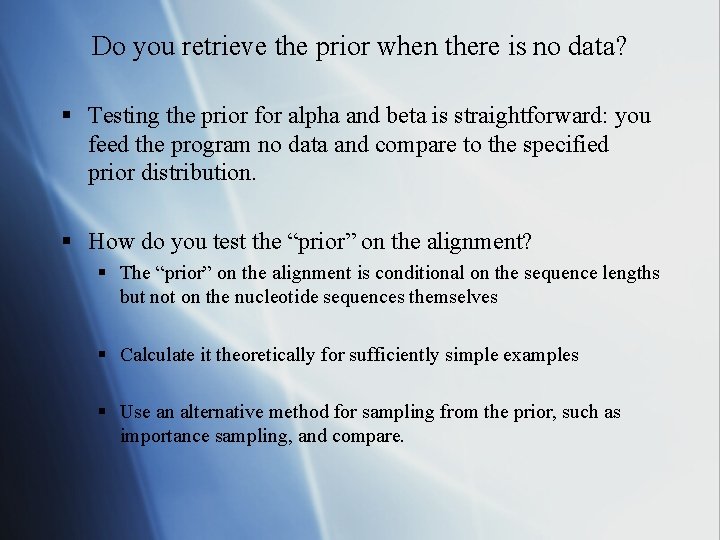 Do you retrieve the prior when there is no data?

▪ Testing the prior for alpha and beta is straightforward: you feed the program no data and compare to the specified prior distribution.

▪ How do you test the “prior” on the alignment?

▪ The “prior” on the alignment is conditional on the sequence lengths but not on the nucleotide sequences themselves

▪ Calculate it theoretically for sufficiently simple examples

▪ Use an alternative method for sampling from the prior, such as importance sampling, and compare.